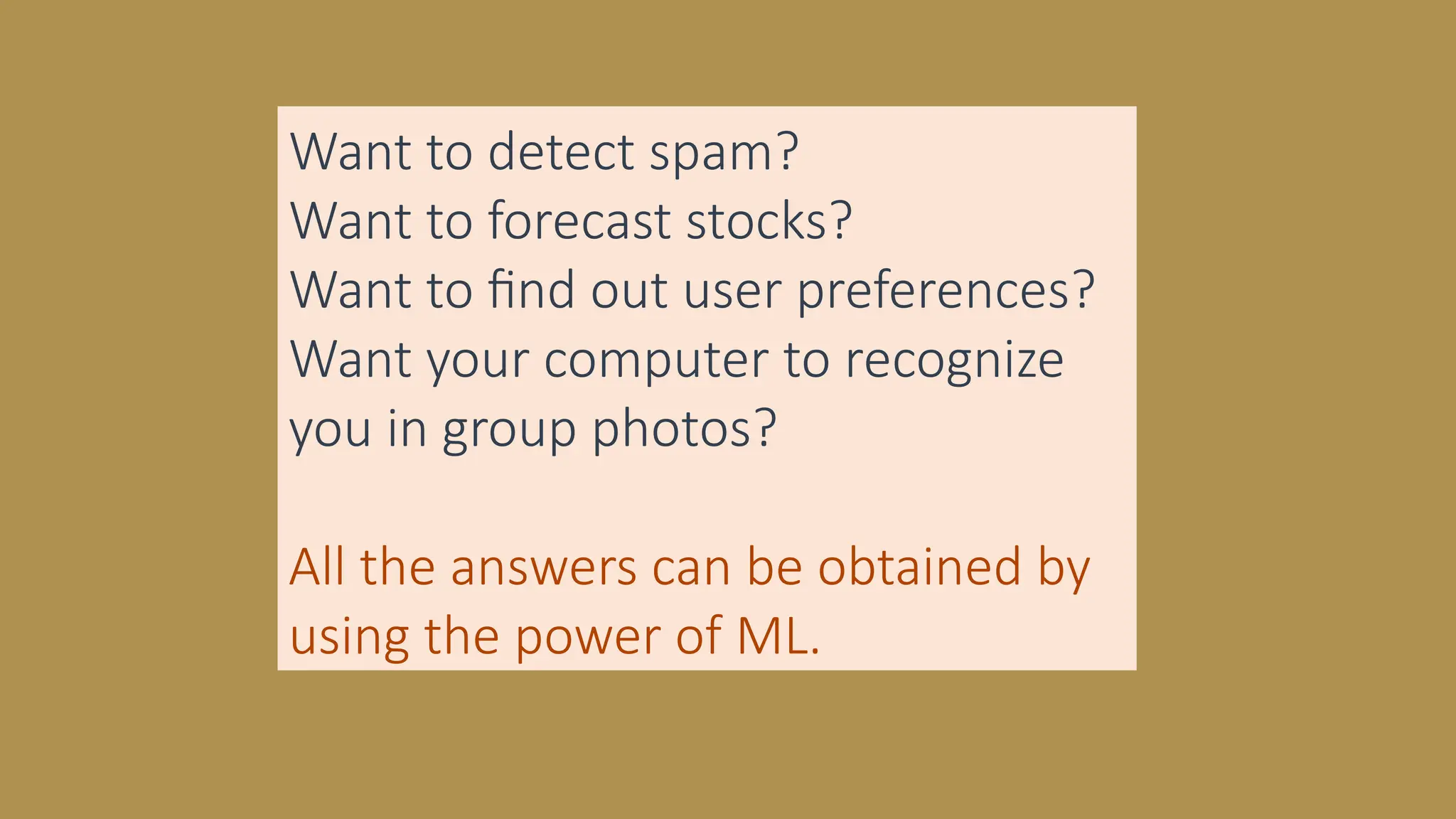 Want to detect spam?
Want to forecast stocks?
Want to find out user preferences?
Want your computer to recognize you in group photos?

All the answers can be obtained by using the power of ML.